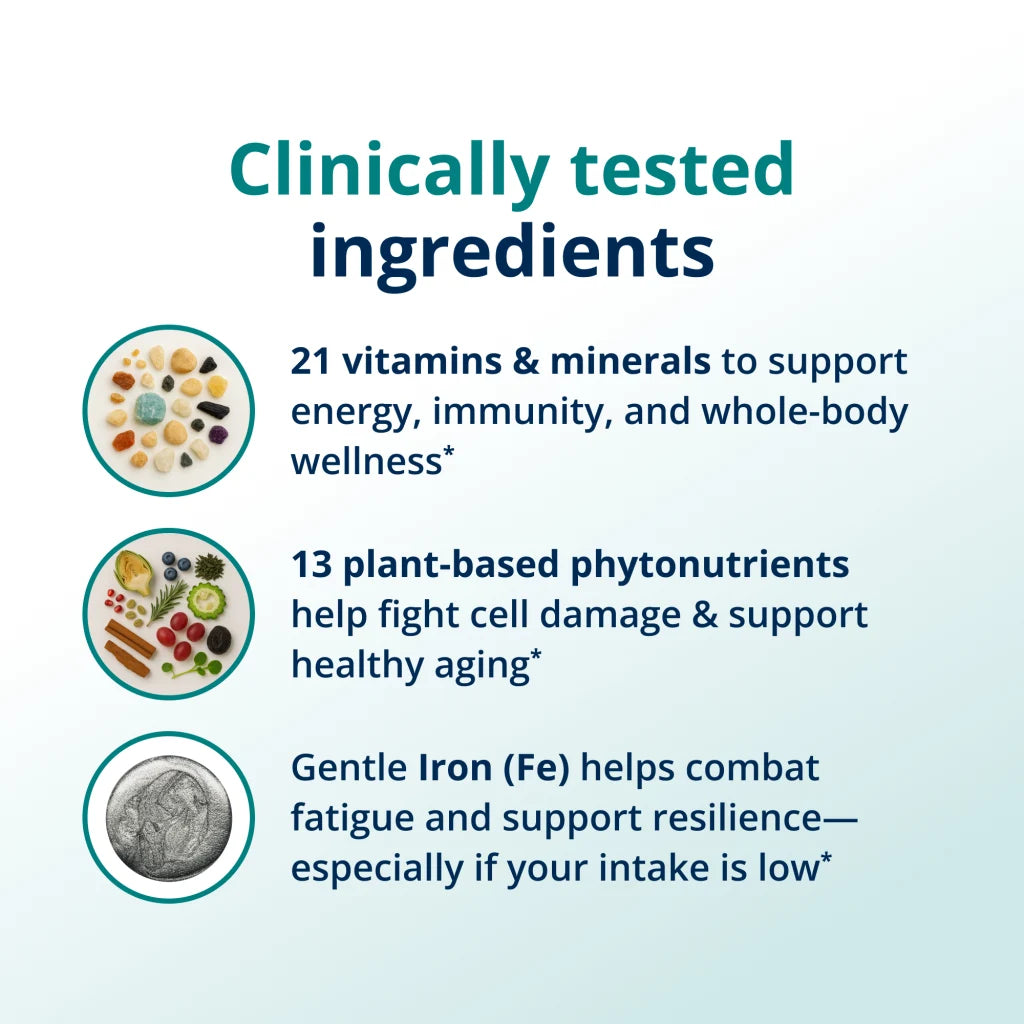 Clinically tested ingredients

21 vitamins & minerals to support energy, immunity, and whole-body wellness*

13 plant-based phytonutrients help fight cell damage & support healthy aging*

Gentle Iron (Fe) helps combat fatigue and support resilience—especially if your intake is low*